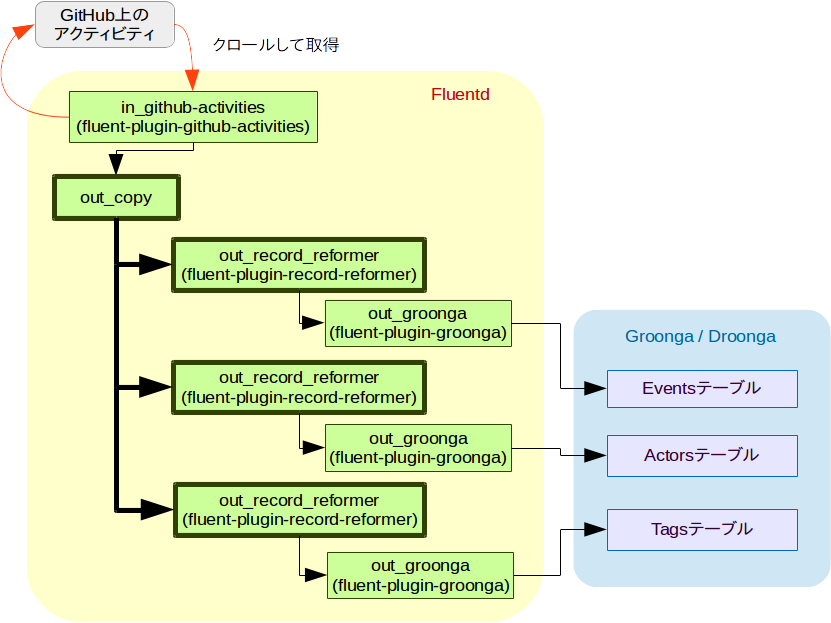 GitHub上の
アクティビティ

クロールして取得

Fluentd

in_github-activities
(fluent-plugin-github-activities)

out_copy

out_record_reformer
(fluent-plugin-record-reformer)

out_groonga
(fluent-plugin-groonga)

out_record_reformer
(fluent-plugin-record-reformer)

out_groonga
(fluent-plugin-groonga)

out_record_reformer
(fluent-plugin-record-reformer)

out_groonga
(fluent-plugin-groonga)

Groonga / Droonga

Eventsテーブル

Actorsテーブル

Tagsテーブル